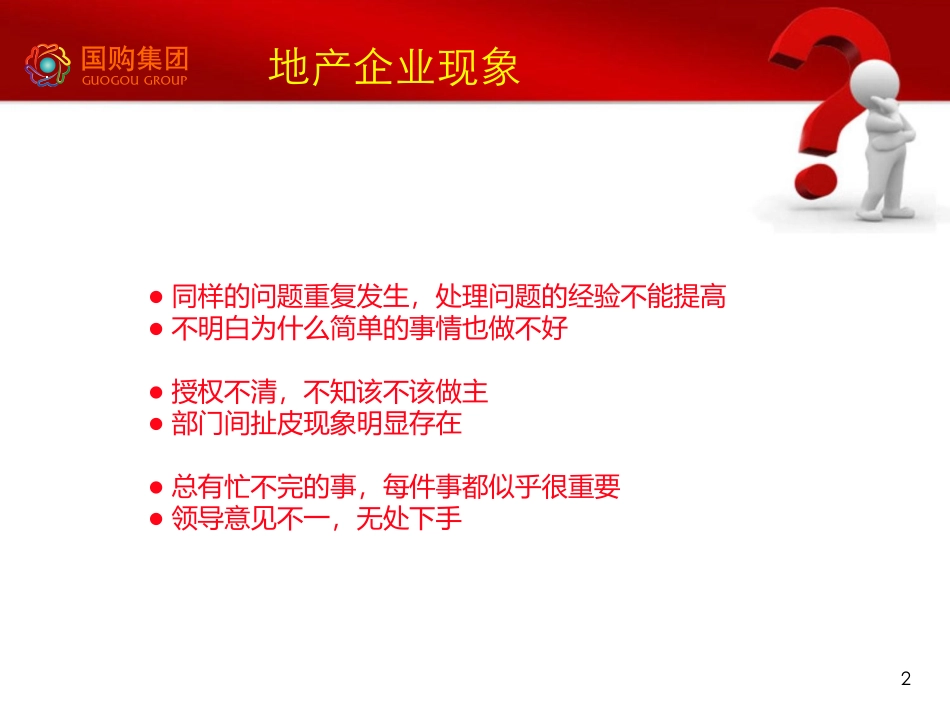 国购集团
GUOGOU GROUP

地产企业现象

● 同样的问题重复发生，处理问题的经验不能提高
● 不明白为什么简单的事情也做不好

● 授权不清，不知该不该做主
● 部门间扯皮现象明显存在

● 总有忙不完的事，每件事都似乎很重要
● 领导意见不一，无处下手

2